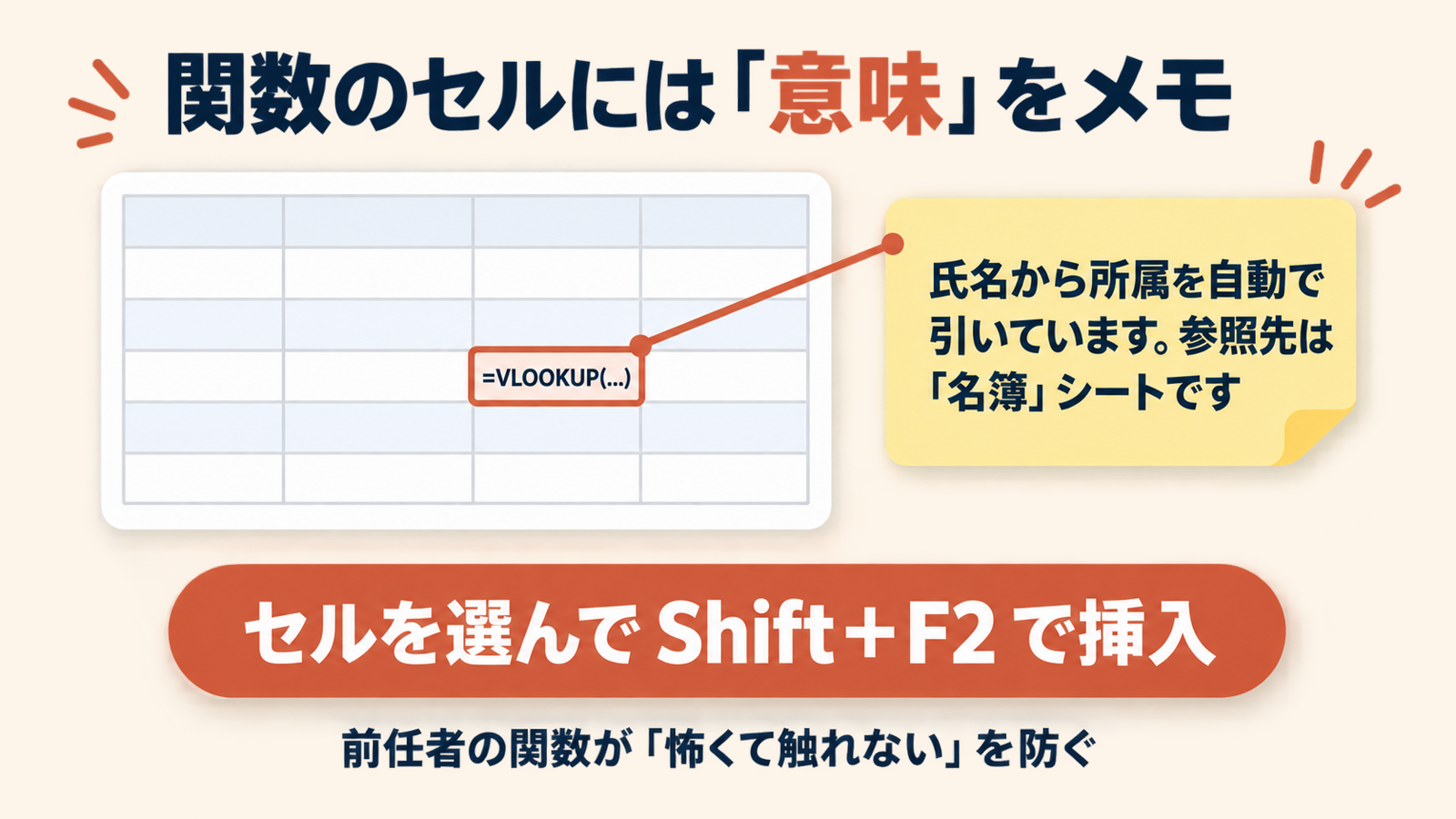 関数のセルには「意味」をメモ

=VLOOKUP(...)

氏名から所属を自動で引いています。参照先は「名簿」シートです

セルを選んで Shift＋F2 で挿入

前任者の関数が「怖くて触れない」を防ぐ